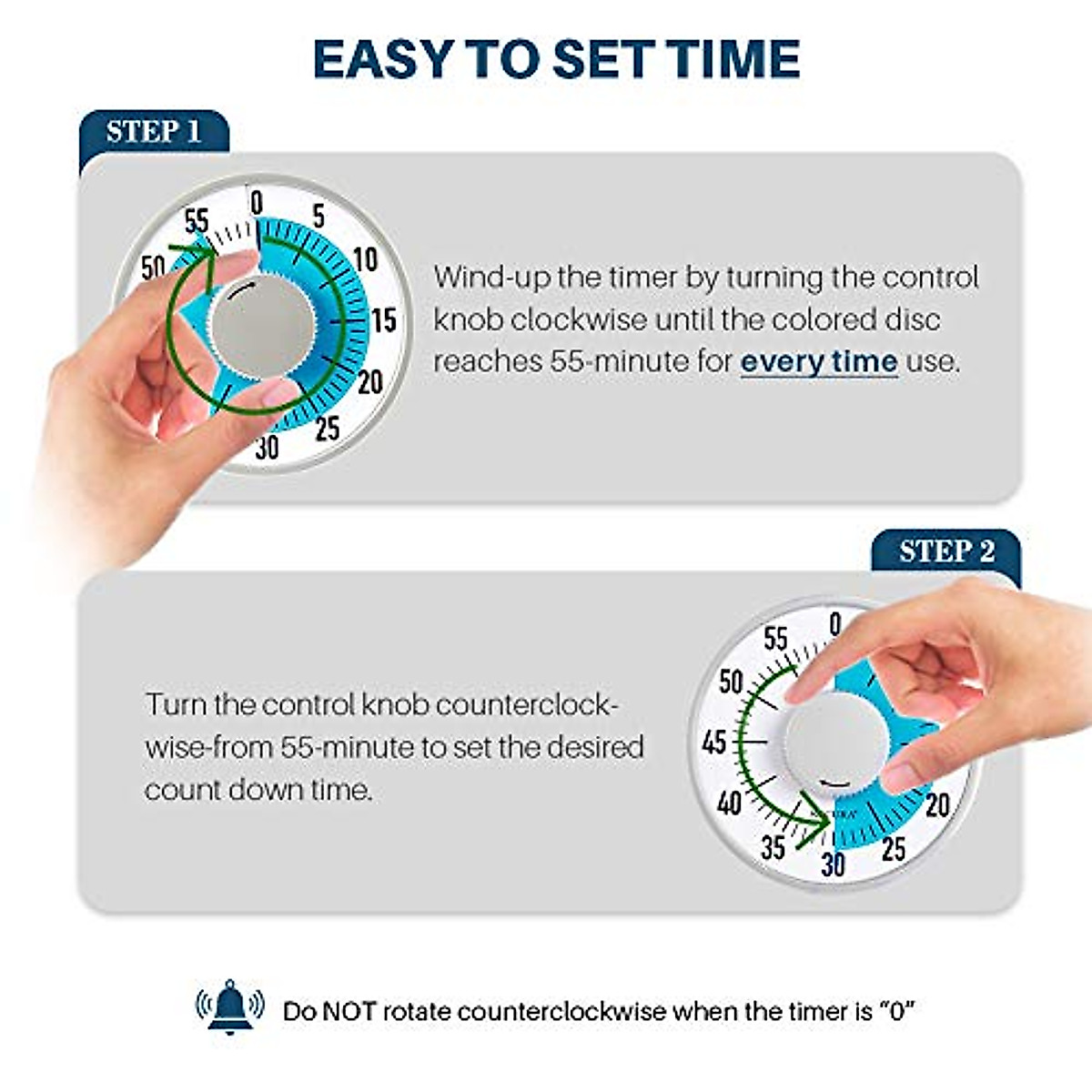 EASY TO SET TIME

STEP 1

0 5 10 15 20 25 30 50 55

Wind-up the timer by turning the control knob clockwise until the colored disc reaches 55-minute for every time use.

STEP 2

55 0 50 45 40 35 30 25 20

Turn the control knob counterclockwise-from 55-minute to set the desired count down time.

Do NOT rotate counterclockwise when the timer is "0"